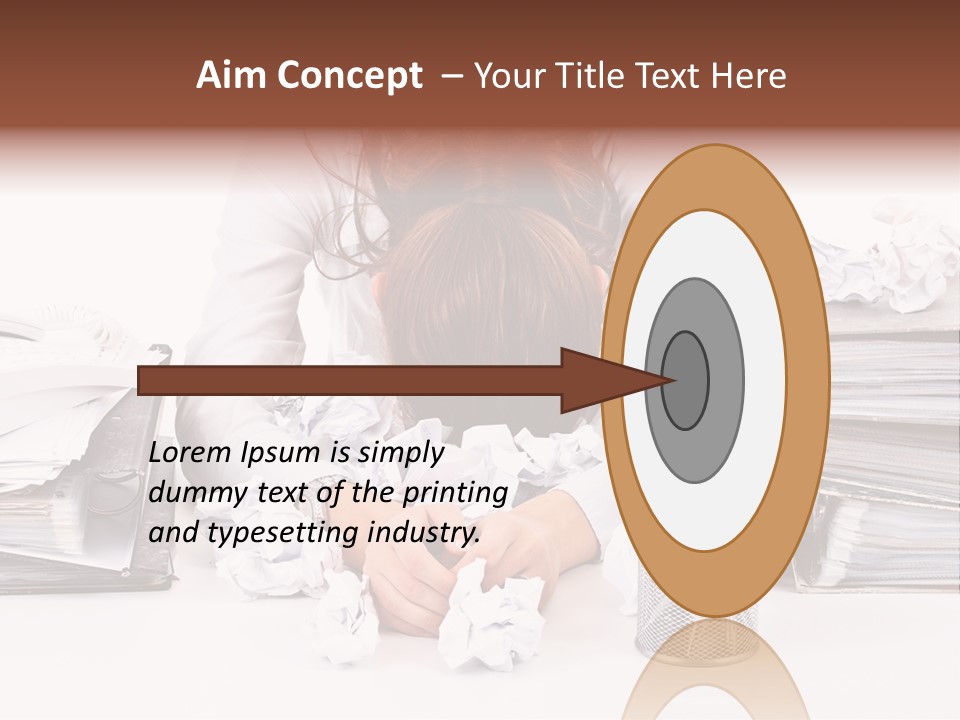 Aim Concept – Your Title Text Here

Lorem Ipsum is simply dummy text of the printing and typesetting industry.